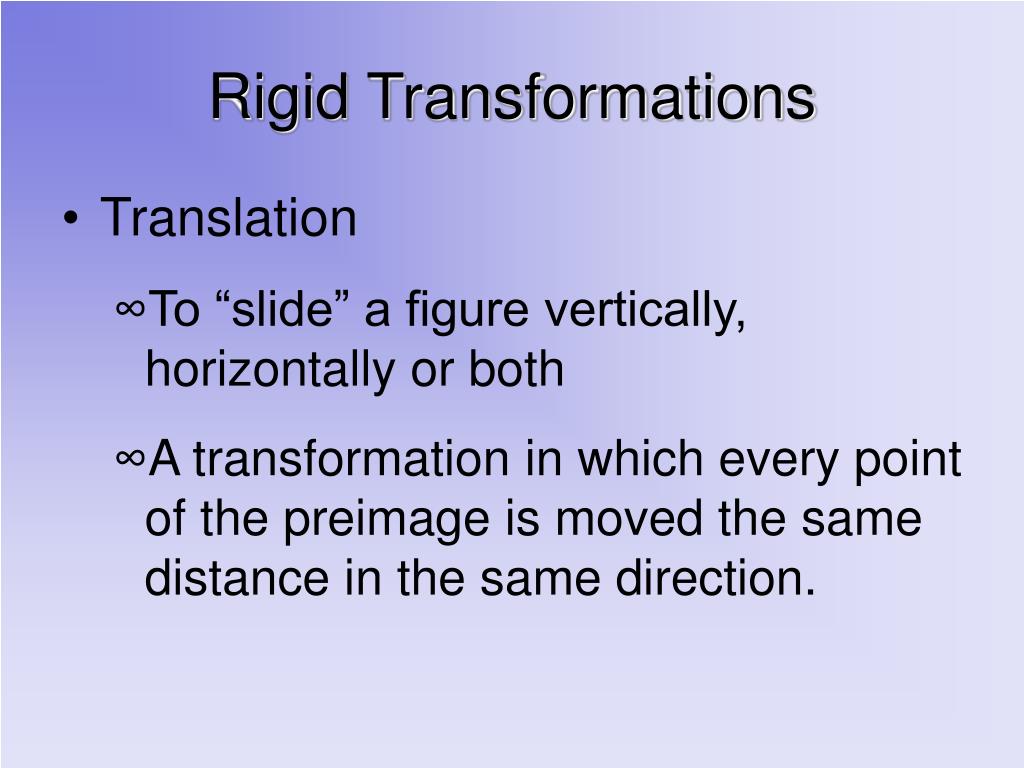 Rigid Transformations

• Translation

∞To “slide” a figure vertically, horizontally or both

∞A transformation in which every point of the preimage is moved the same distance in the same direction.